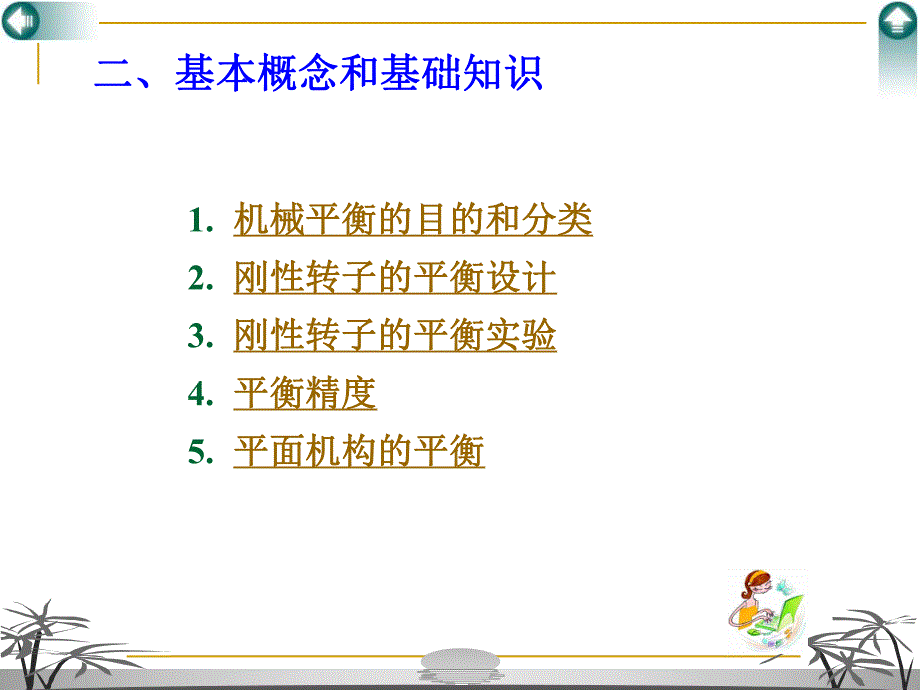 二、基本概念和基础知识

1. 机械平衡的目的和分类
2. 刚性转子的平衡设计
3. 刚性转子的平衡实验
4. 平衡精度
5. 平面机构的平衡